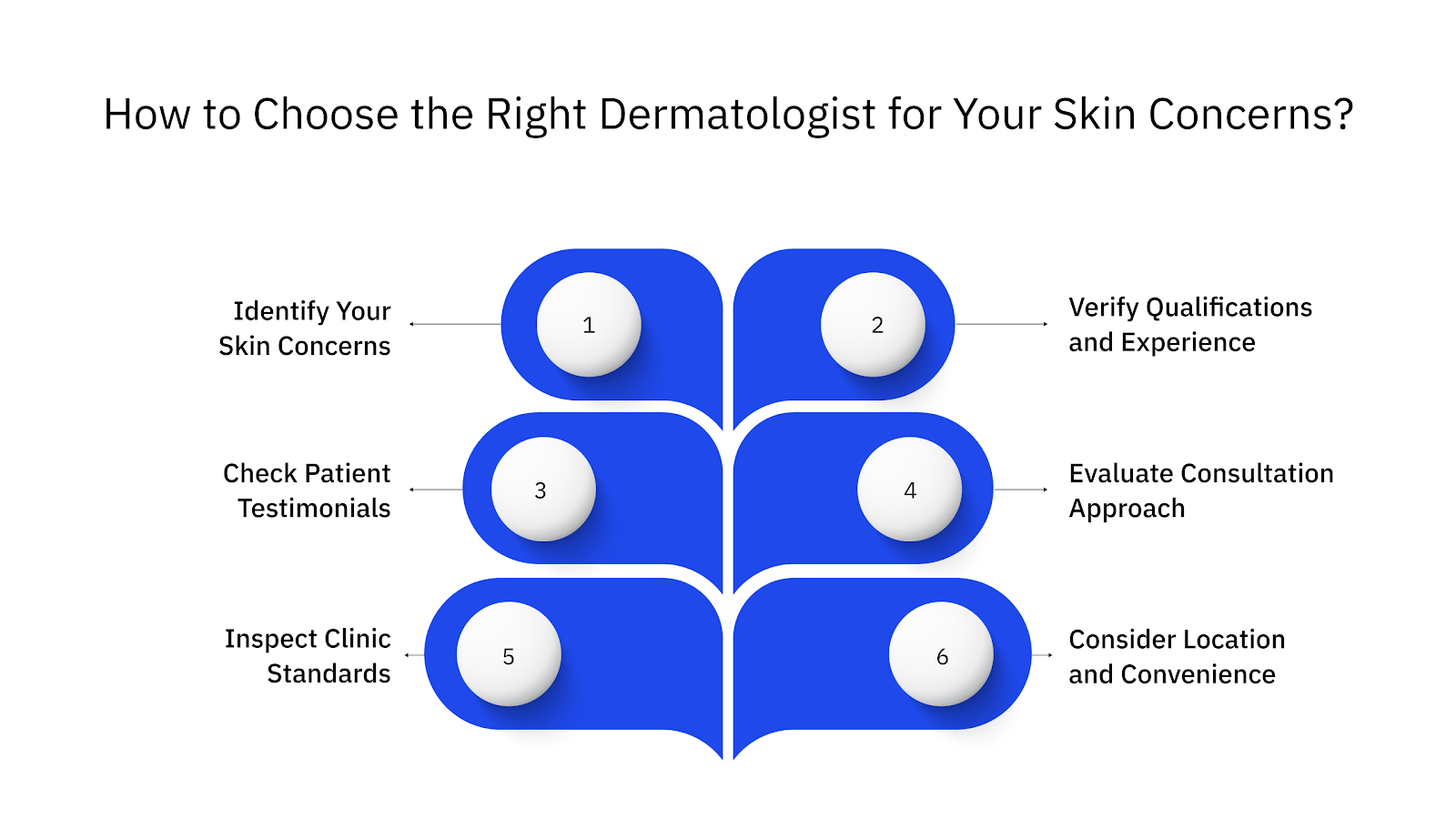 How to Choose the Right Dermatologist for Your Skin Concerns?

Identify Your Skin Concerns

1

2

Verify Qualifications and Experience

Check Patient Testimonials

3

4

Evaluate Consultation Approach

Inspect Clinic Standards

5

6

Consider Location and Convenience